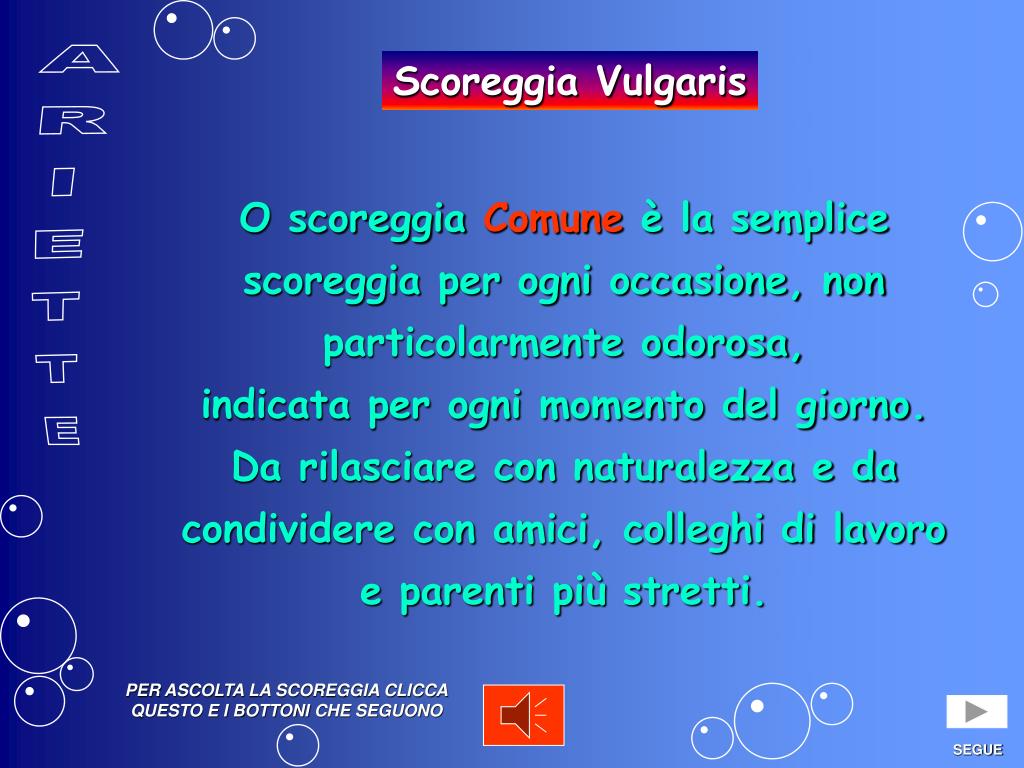 ARIETTE

Scoreggia Vulgaris

O scoreggia Comune è la semplice scoreggia per ogni occasione, non particolarmente odorosa, indicata per ogni momento del giorno. Da rilasciare con naturalezza e da condividere con amici, colleghi di lavoro e parenti più stretti.

PER ASCOLTA LA SCOREGGIA CLICCA QUESTO E I BOTTONI CHE SEGUONO

SEGUE